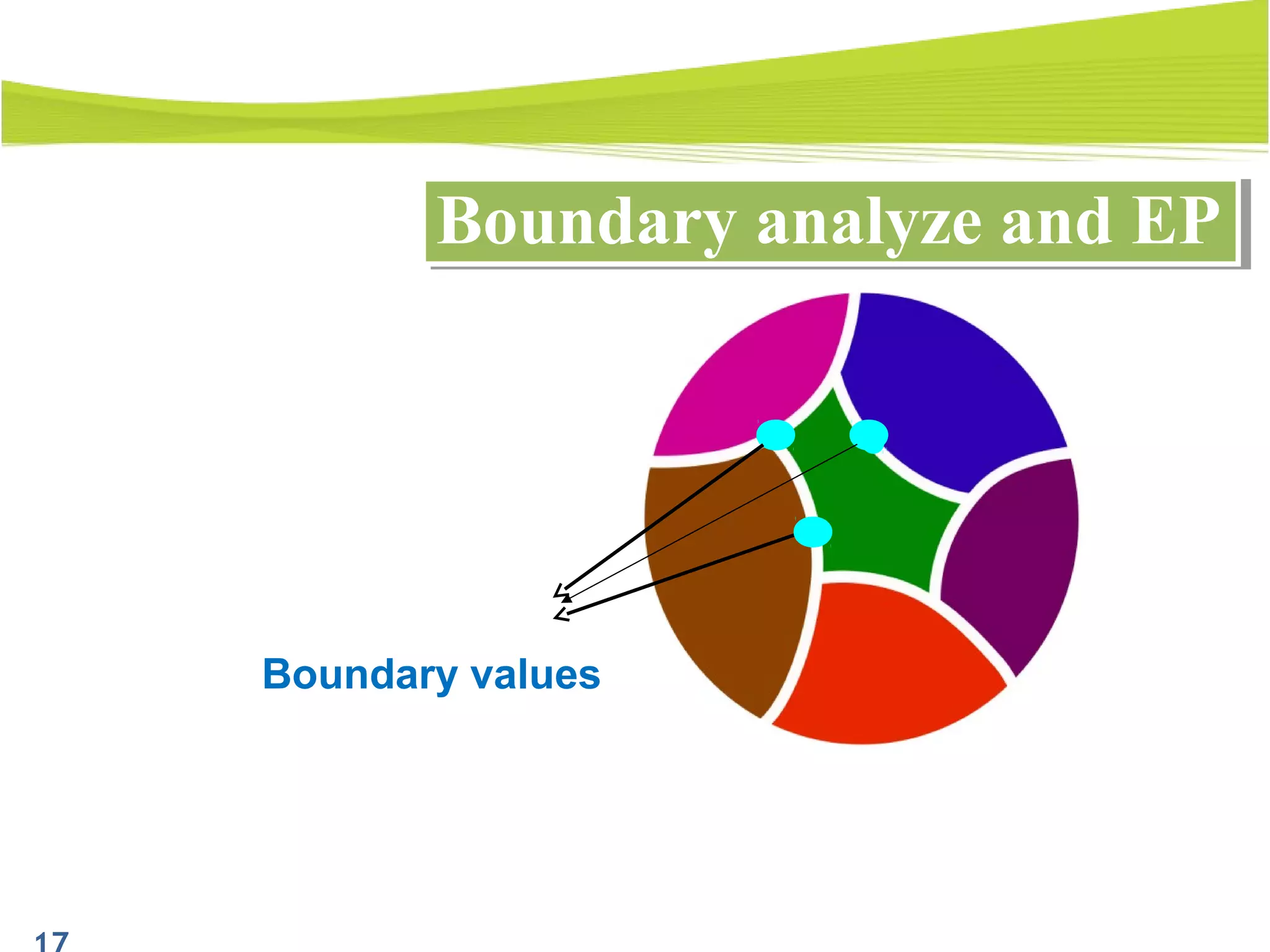 Boundary analyze and EP

Boundary values

17